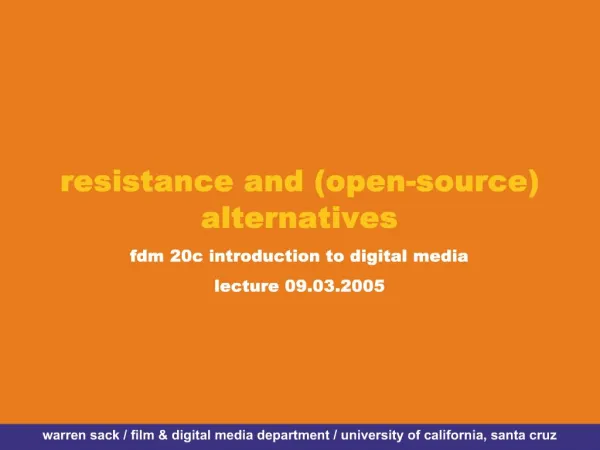 resistance and (open-source) alternatives

fdm 20c introduction to digital media

lecture 09.03.2005

warren sack / film & digital media department / university of california, santa cruz